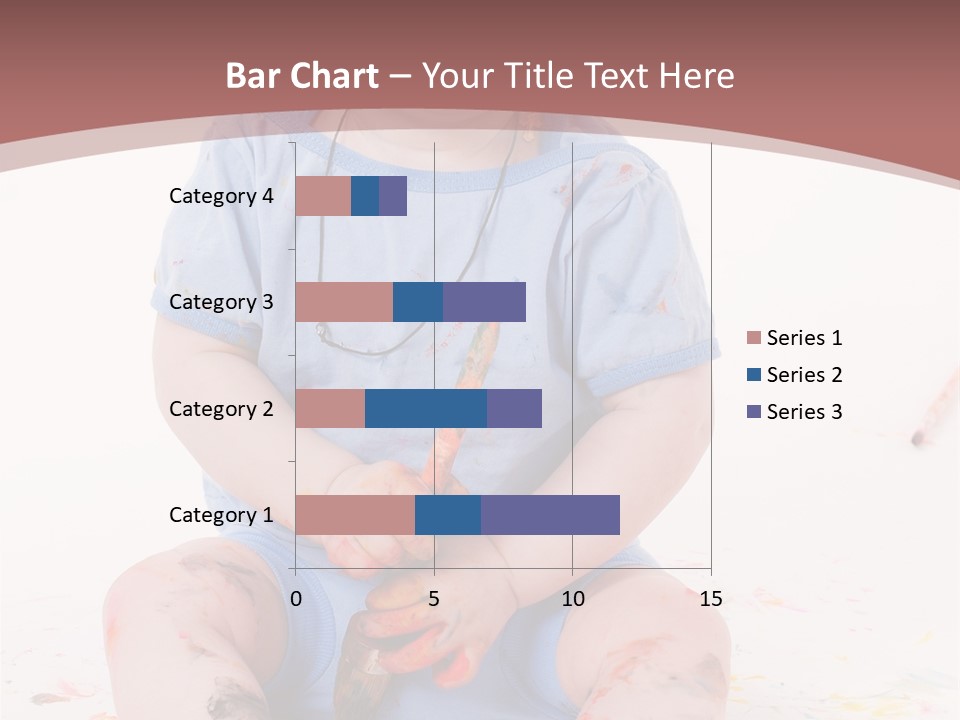 Bar Chart – Your Title Text Here

Category 4
Category 3
Category 2
Category 1

0
5
10
15

Series 1
Series 2
Series 3